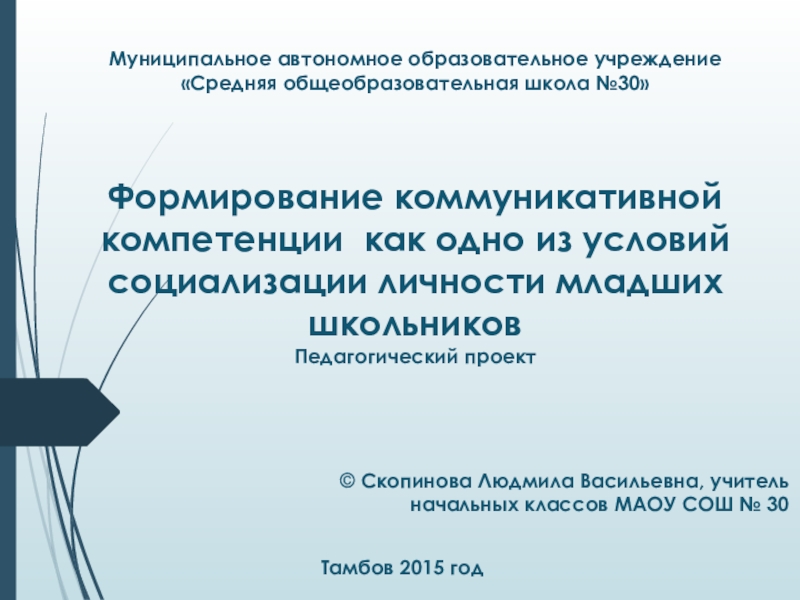 Муниципальное автономное образовательное учреждение «Средняя общеобразовательная школа №30»

Формирование коммуникативной компетенции как одно из условий социализации личности младших школьников
Педагогический проект

© Скопинова Людмила Васильевна, учитель начальных классов МАОУ СОШ № 30

Тамбов 2015 год